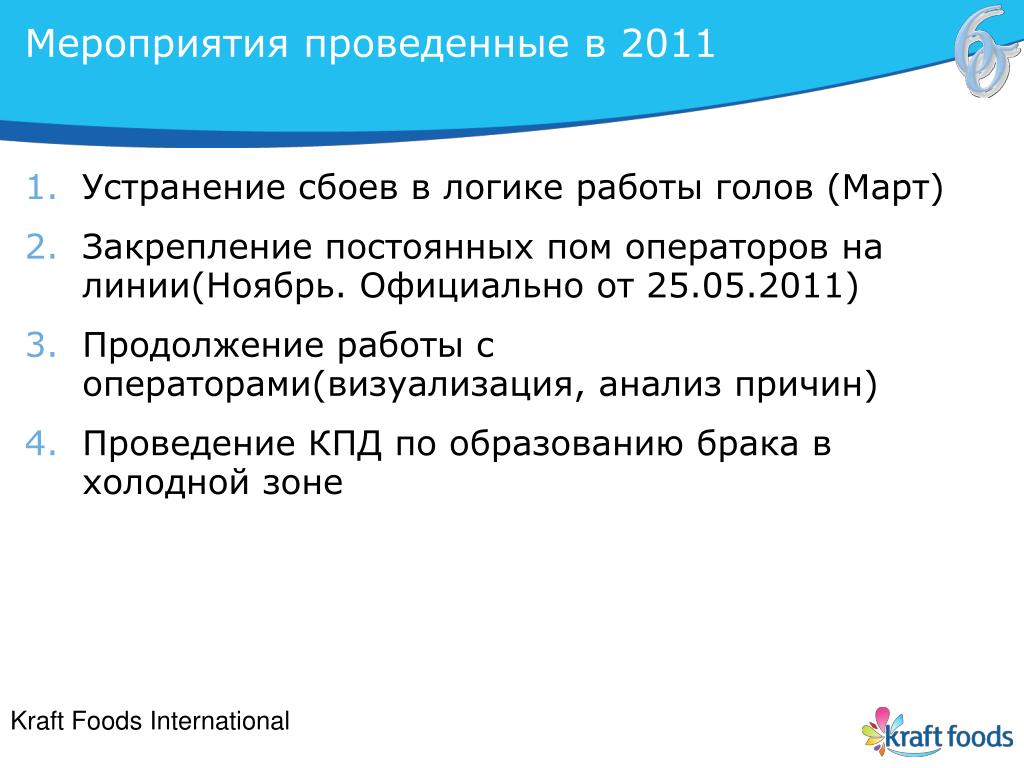 Мероприятия проведенные в 2011

1. Устранение сбоев в логике работы голов (Март)
2. Закрепление постоянных пом операторов на линии(Ноябрь. Официально от 25.05.2011)
3. Продолжение работы с операторами(визуализация, анализ причин)
4. Проведение КПД по образованию брака в холодной зоне

Kraft Foods International

kraft foods